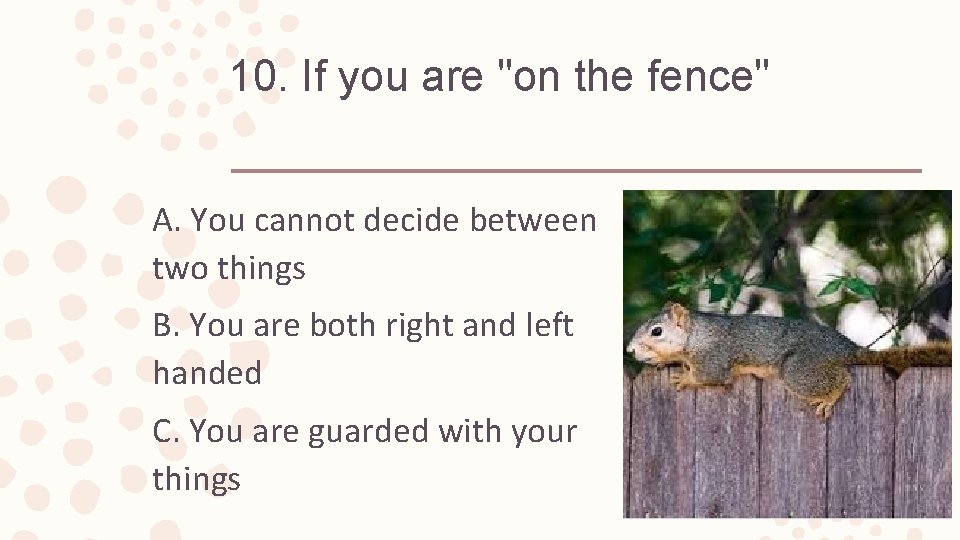 10. If you are "on the fence"

A. You cannot decide between two things

B. You are both right and left handed

C. You are guarded with your things